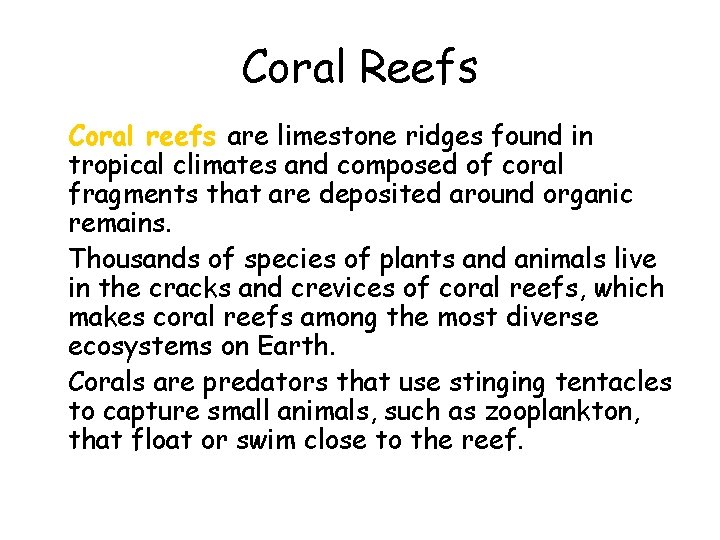 Coral Reefs

Coral reefs are limestone ridges found in tropical climates and composed of coral fragments that are deposited around organic remains.

Thousands of species of plants and animals live in the cracks and crevices of coral reefs, which makes coral reefs among the most diverse ecosystems on Earth.

Corals are predators that use stinging tentacles to capture small animals, such as zooplankton, that float or swim close to the reef.